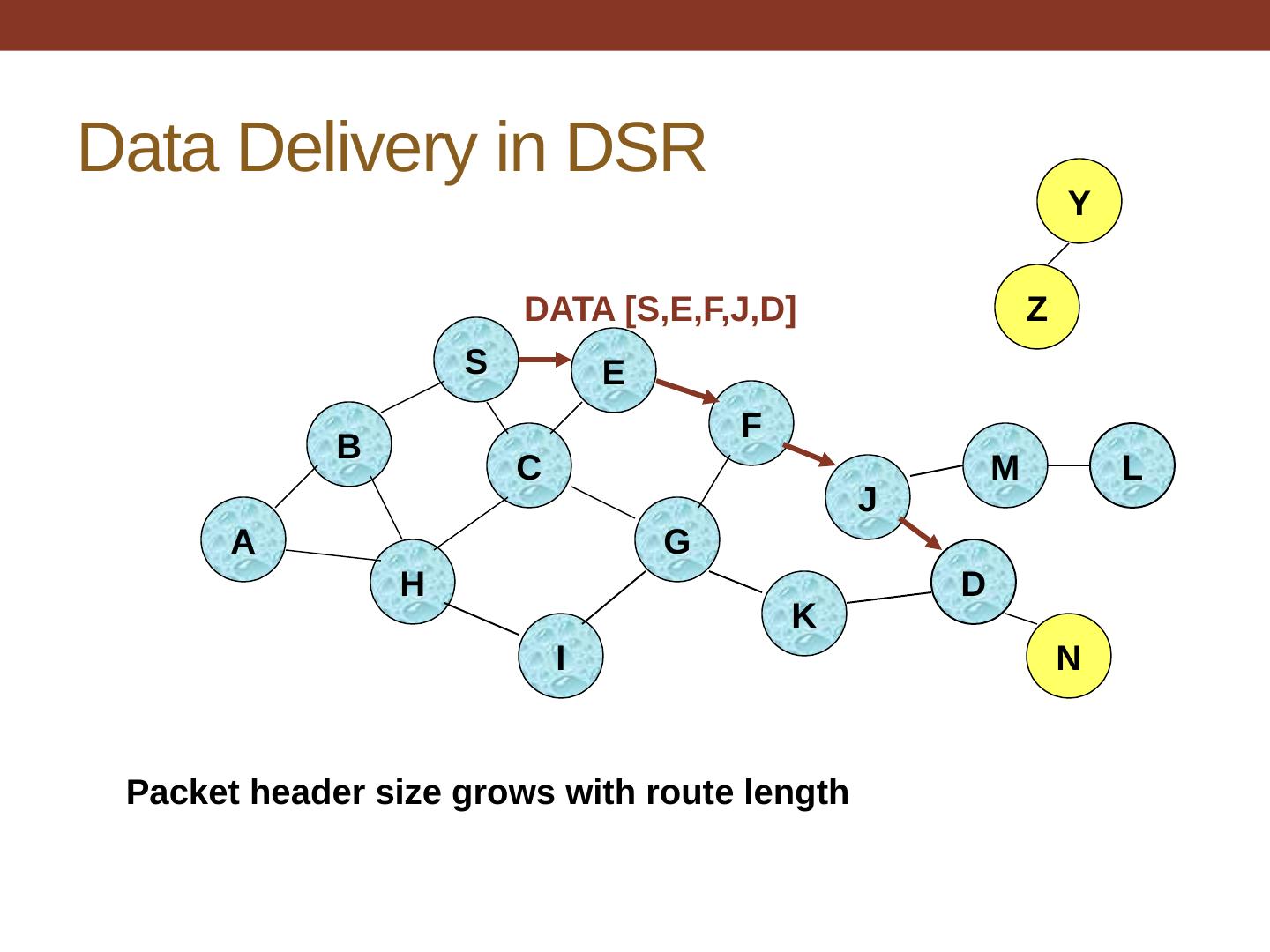 Data Delivery in DSR

Y

Z

DATA [S,E,F,J,D]

S

E

F

B

C

M

L

J

A

G

H

D

K

I

N

Packet header size grows with route length